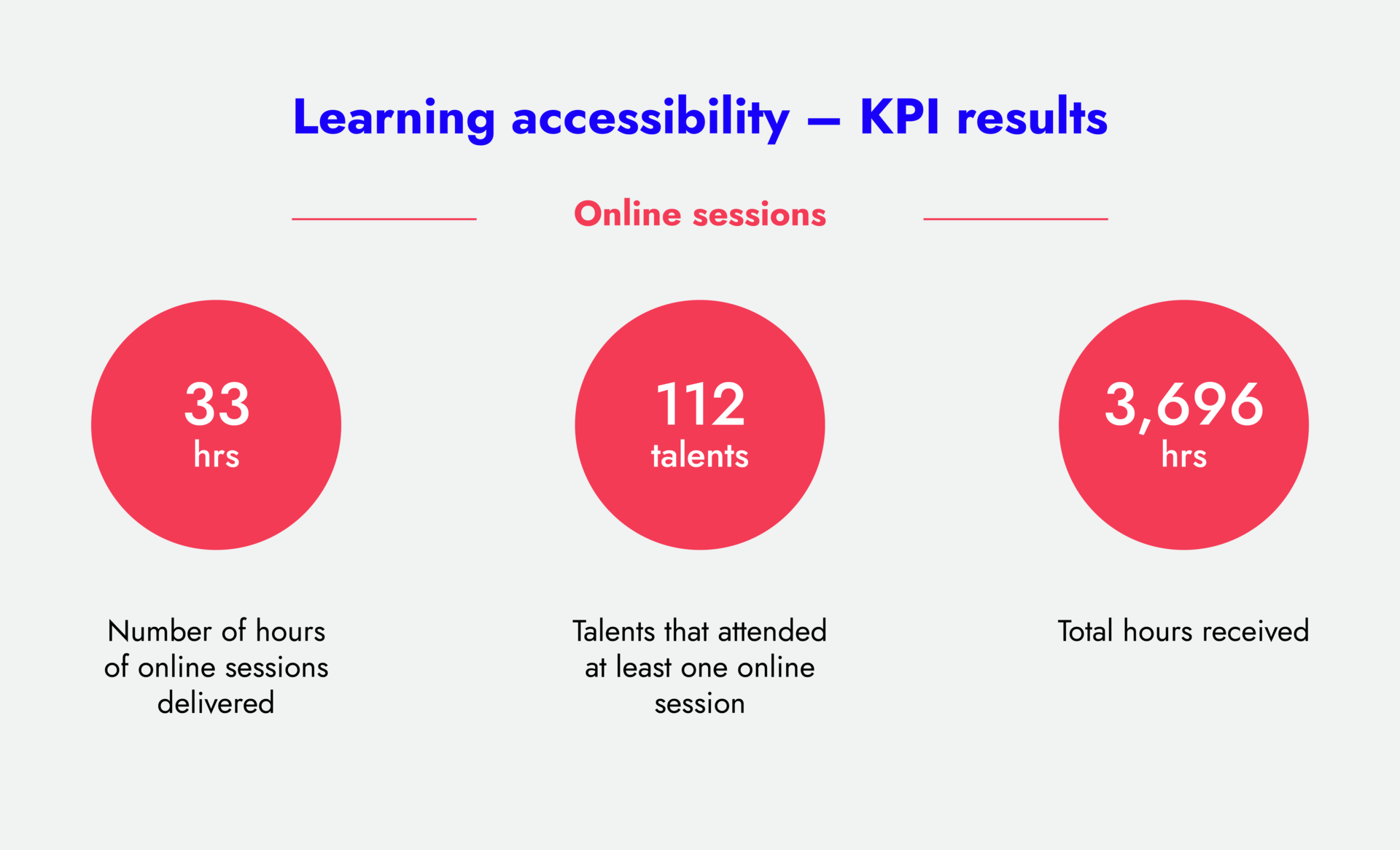 Learning accessibility – KPI results

Online sessions

33
hrs

Number of hours of online sessions delivered

112
talents

Talents that attended at least one online session

3,696
hrs

Total hours received